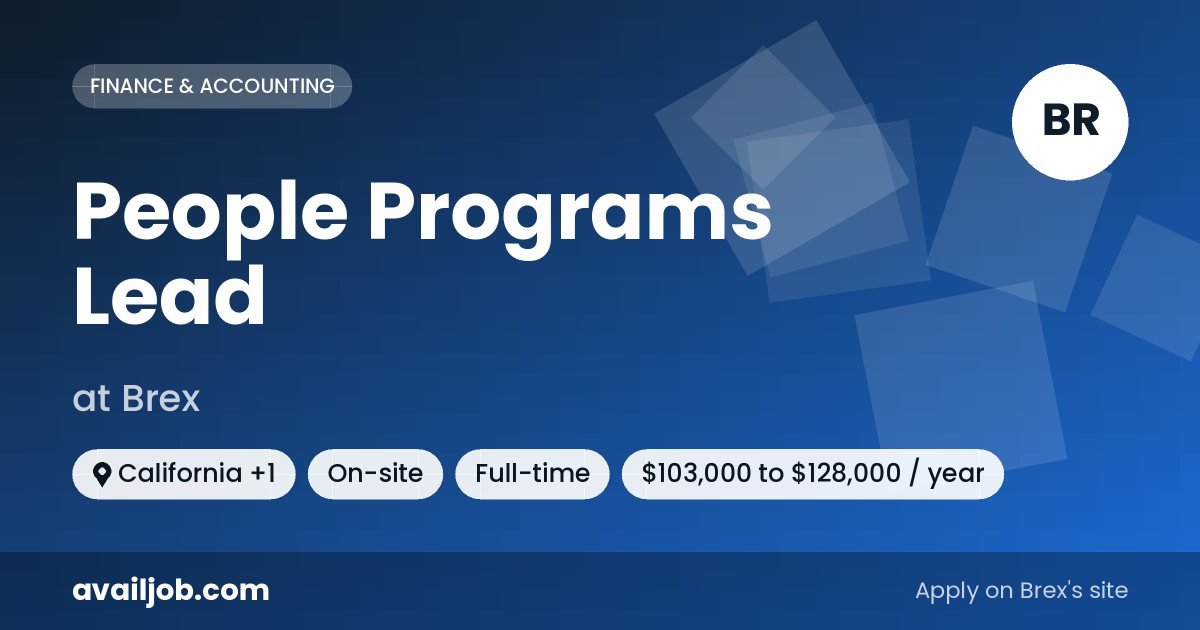 FINANCE & ACCOUNTING

BR

People Programs Lead

at Brex

California +1

On-site

Full-time

\$103,000 to \$128,000 / year

availjob.com

Apply on Brex's site